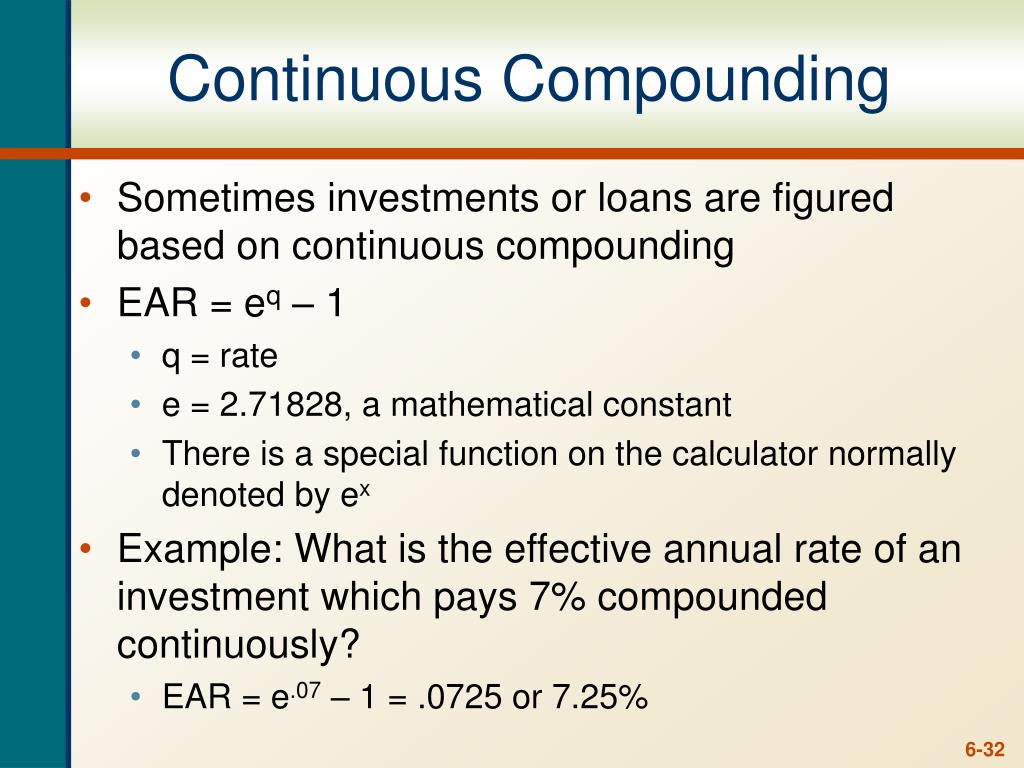 Continuous Compounding

• Sometimes investments or loans are figured based on continuous compounding
• EAR = $e^q$ – 1
  • q = rate
  • e = 2.71828, a mathematical constant
  • There is a special function on the calculator normally denoted by $e^x$
• Example: What is the effective annual rate of an investment which pays 7% compounded continuously?
  • EAR = $e^{.07}$ – 1 = .0725 or 7.25%

6-32